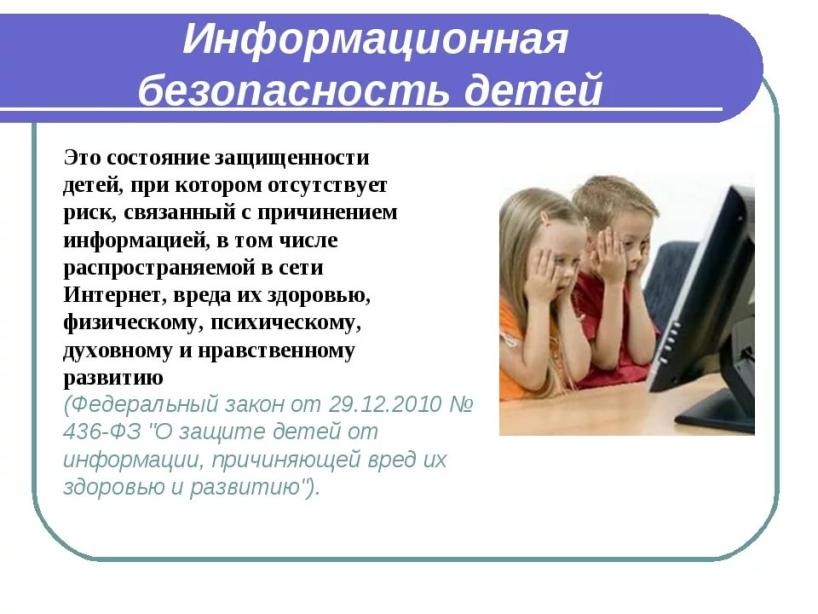 Информационная безопасность детей

Это состояние защищенности детей, при котором отсутствует риск, связанный с причинением информацией, в том числе распространяемой в сети Интернет, вреда их здоровью, физическому, психическому, духовному и нравственному развитию
(Федеральный закон от 29.12.2010 № 436-ФЗ "О защите детей от информации, причиняющей вред их здоровью и развитию").